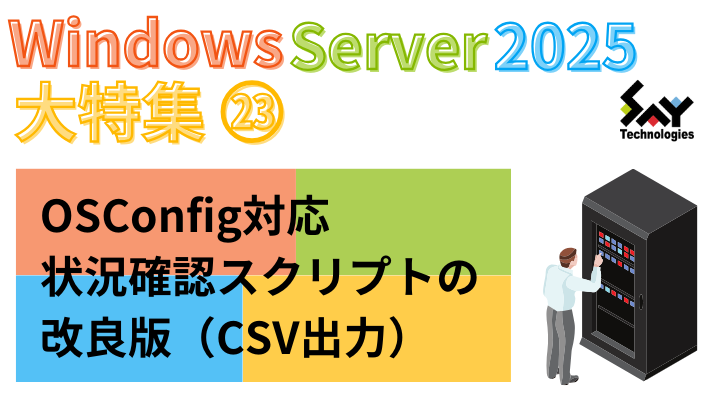 Windows Server 2025
大特集 ㉓

SAY
Technologies

OSConfig対応
状況確認スクリプトの
改良版（CSV出力）